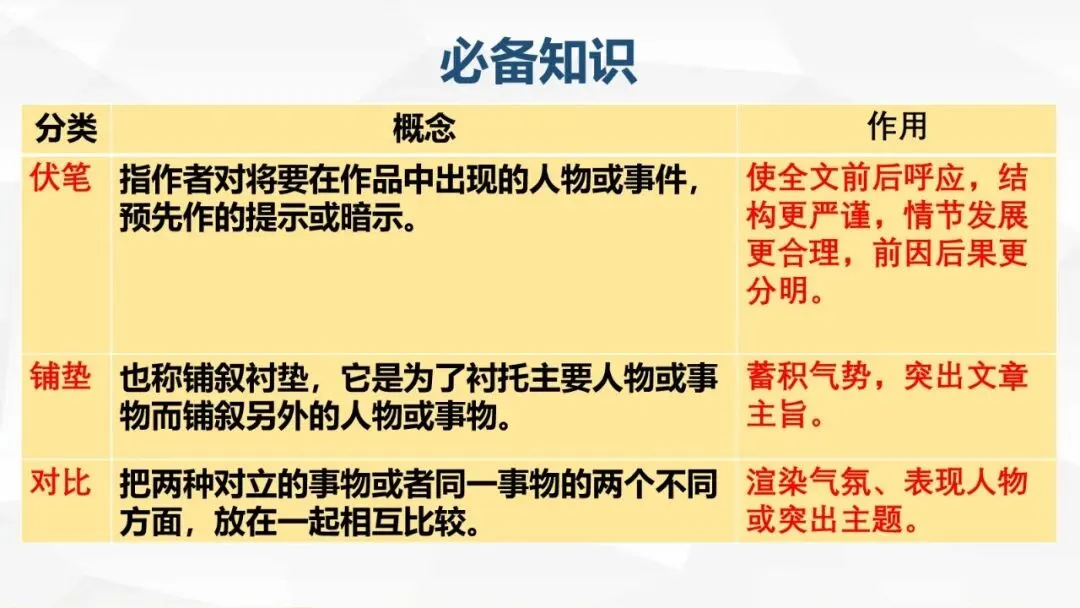 必备知识

| 分类 | 概念 | 作用 |
|---|---|---|
| 伏笔 | 指作者对将要在作品中出现的人物或事件，预先作的提示或暗示。 | 使全文前后呼应，结构更严谨，情节发展更合理，前因后果更分明。 |
| 铺垫 | 也称铺叙衬垫，它是为了衬托主要人物或事物而铺叙另外的人物或事物。 | 蓄积气势，突出文章主旨。 |
| 对比 | 把两种对立的事物或者同一事物的两个不同方面，放在一起相互比较。 | 渲染气氛、表现人物或突出主题。 |